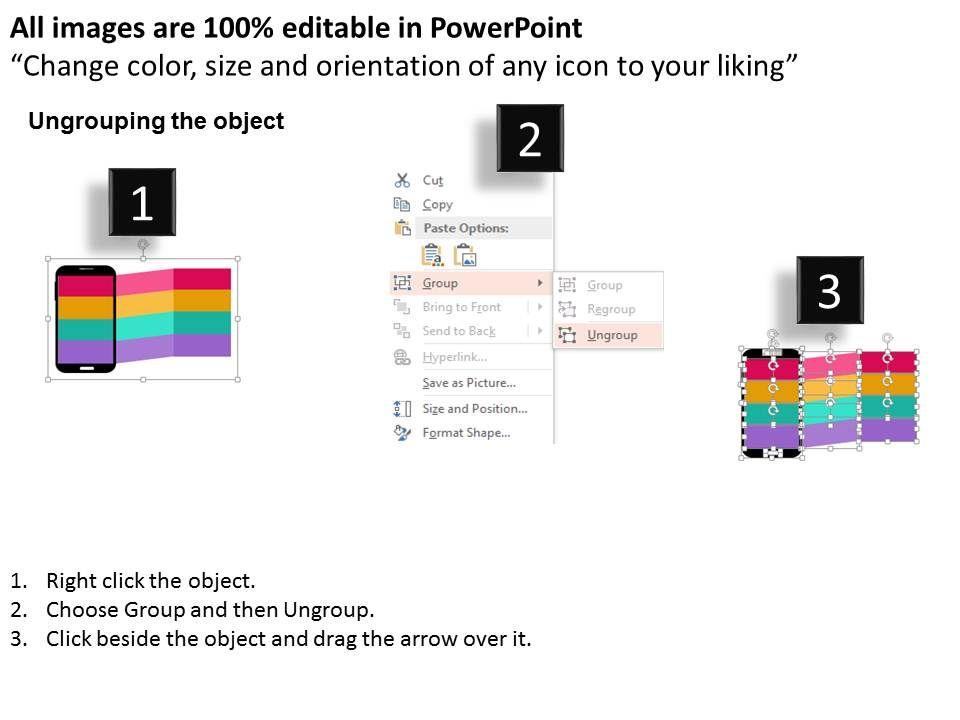 All images are 100% editable in PowerPoint
“Change color, size and orientation of any icon to your liking”

Ungrouping the object

1

2

Cut
Copy
Paste Options:
Group
Bring to Front
Send to Back
Hyperlink...
Save as Picture...
Size and Position...
Format Shape...

Group
Regroup
Ungroup

3

1. Right click the object.
2. Choose Group and then Ungroup.
3. Click beside the object and drag the arrow over it.